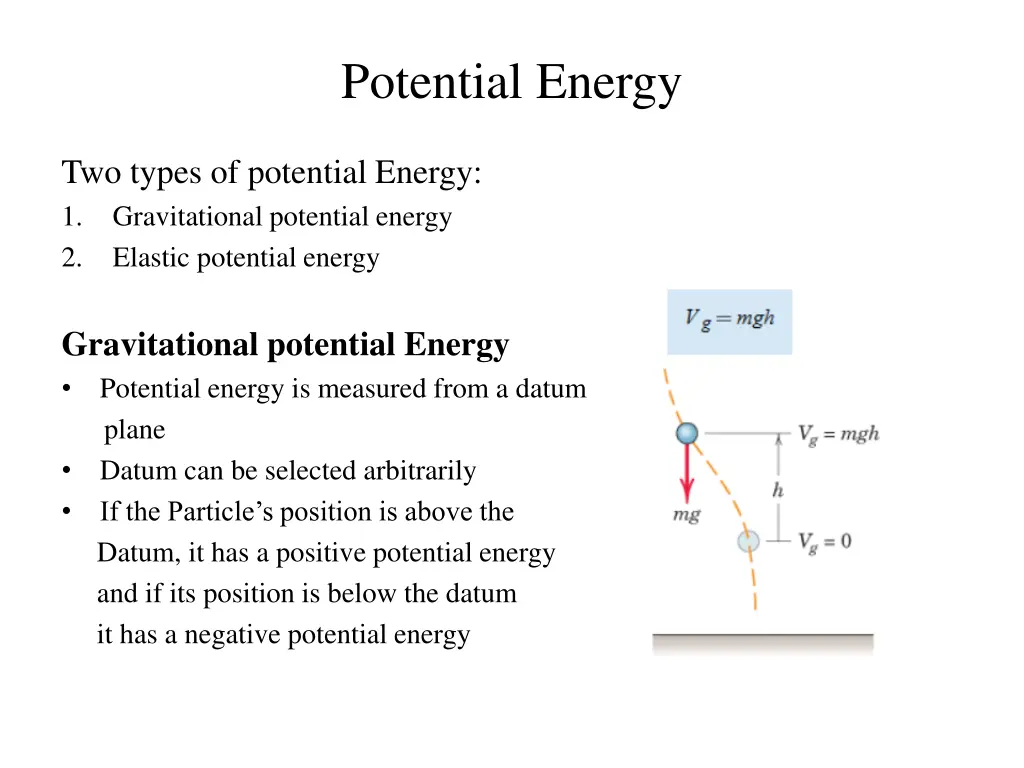 Potential Energy

Two types of potential Energy:
1. Gravitational potential energy
2. Elastic potential energy

Gravitational potential Energy
• Potential energy is measured from a datum plane
• Datum can be selected arbitrarily
• If the Particle's position is above the Datum, it has a positive potential energy and if its position is below the datum it has a negative potential energy

$V_g = mgh$

$V_g = mgh$
$h$
$mg$
$V_g = 0$